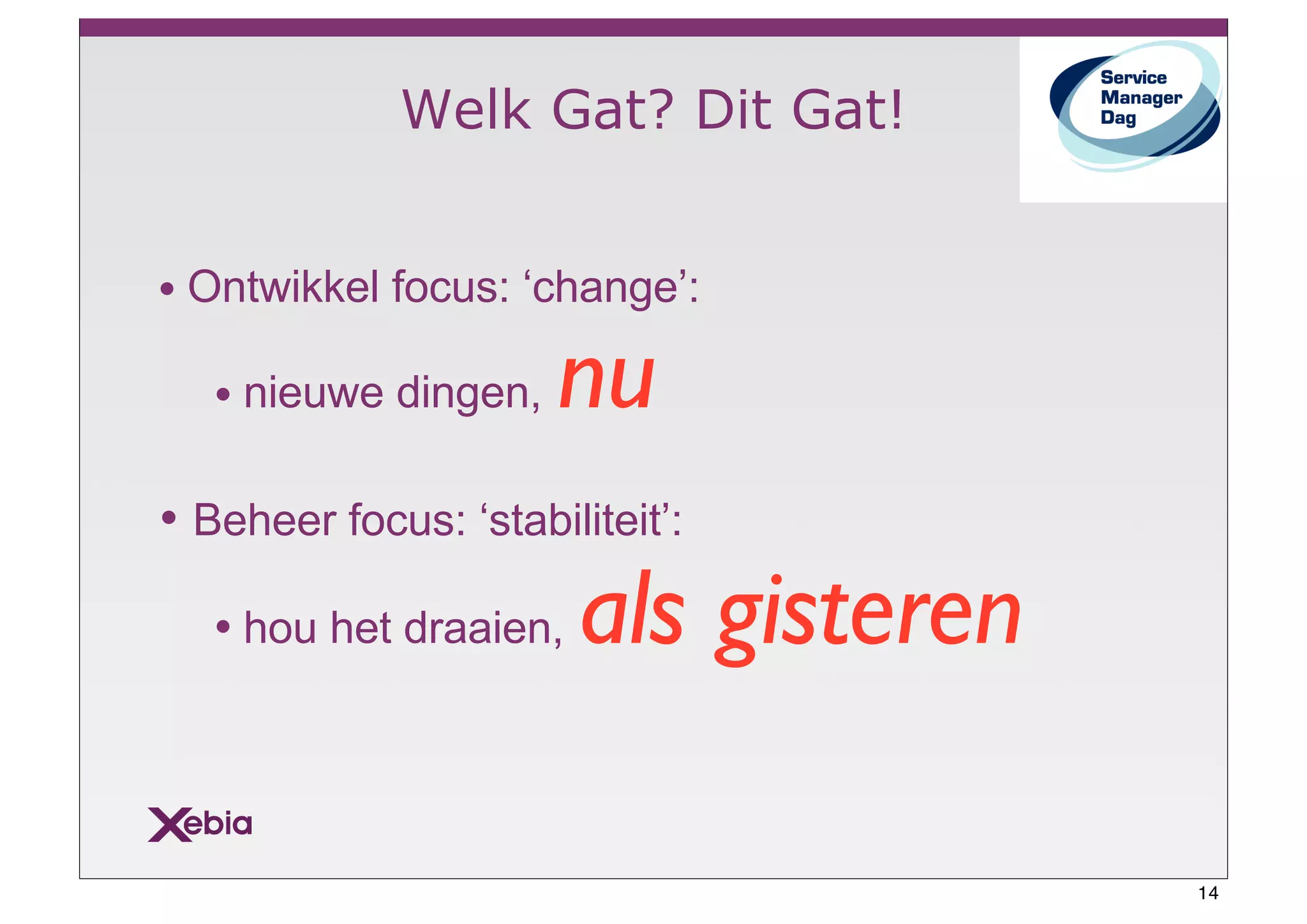 Welk Gat? Dit Gat!

Service Manager Dag

• Ontwikkel focus: ‘change’:

• nieuwe dingen, nu

• Beheer focus: ‘stabiliteit’:

• hou het draaien, als gisteren

Xebia

14